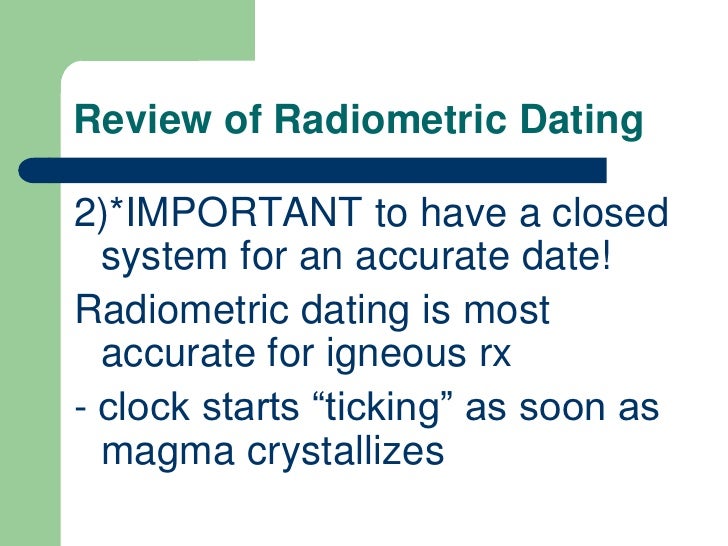 Review of Radiometric Dating

2)*IMPORTANT to have a closed system for an accurate date!

Radiometric dating is most accurate for igneous rx

- clock starts “ticking” as soon as magma crystallizes